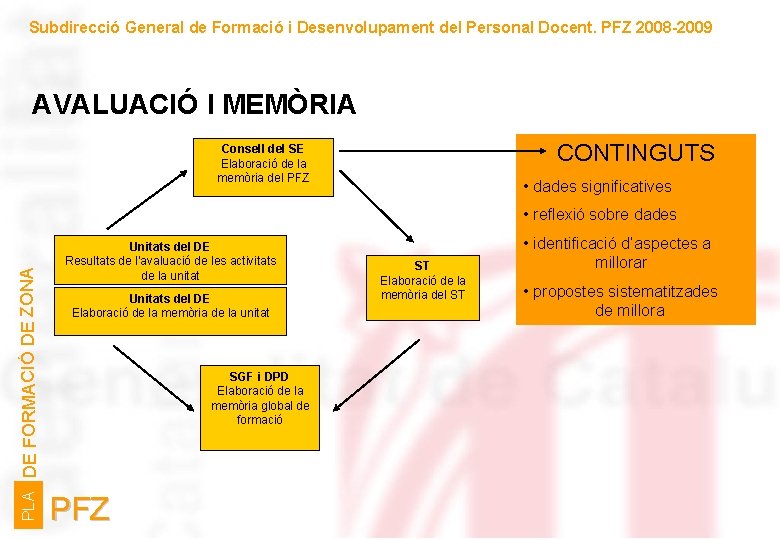 Subdirecció General de Formació i Desenvolupament del Personal Docent. PFZ 2008-2009

AVALUACIÓ I MEMÒRIA

Consell del SE
Elaboració de la memòria del PFZ

CONTINGUTS
• dades significatives
• reflexió sobre dades
• identificació d'aspectes a millorar
• propostes sistematitzades de millora

Unitats del DE
Resultats de l'avaluació de les activitats de la unitat

Unitats del DE
Elaboració de la memòria de la unitat

ST
Elaboració de la memòria del ST

SGF i DPD
Elaboració de la memòria global de formació

PLA DE FORMACIÓ DE ZONA

PFZ